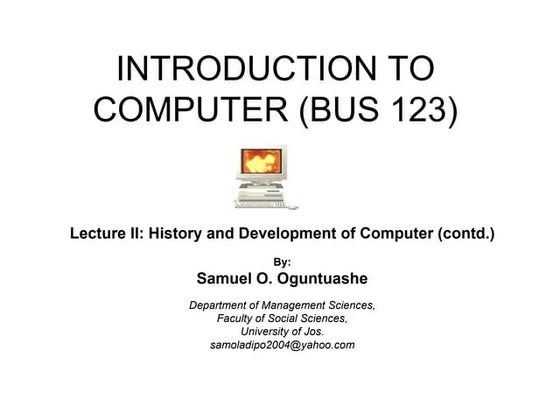 INTRODUCTION TO COMPUTER (BUS 123)

Lecture II: History and Development of Computer (contd.)

By:

Samuel O. Oguntuashe

Department of Management Sciences,
Faculty of Social Sciences,
University of Jos.
samoladipo2004@yahoo.com